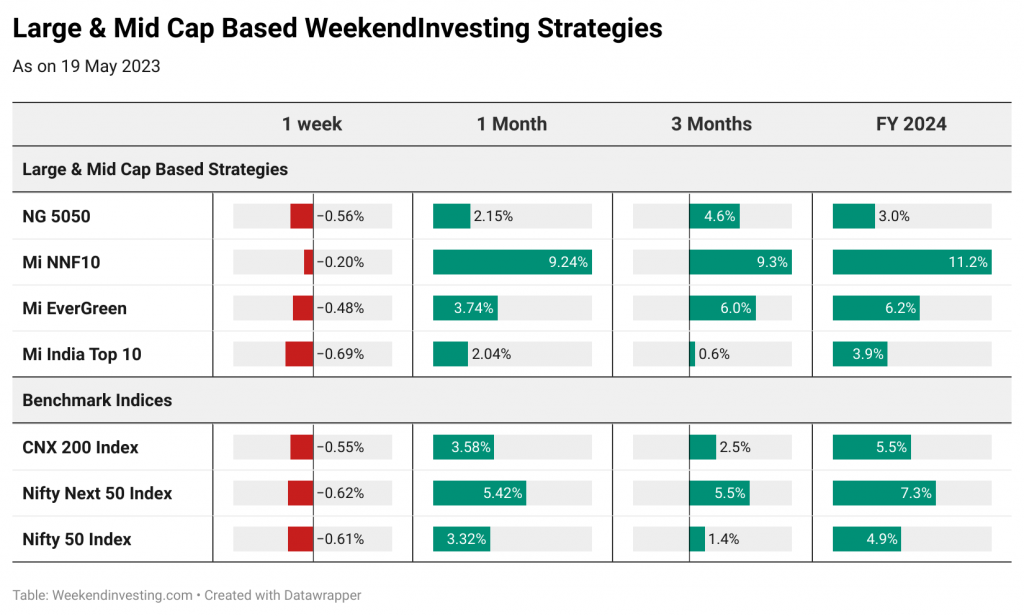 Large & Mid Cap Based WeekendInvesting Strategies

As on 19 May 2023

| | 1 week | 1 Month | 3 Months | FY 2024 |
|---|---|---|---|---|
| Large & Mid Cap Based Strategies | | | | |
| NG 5050 | −0.56% | 2.15% | 4.6% | 3.0% |
| Mi NNF10 | −0.20% | 9.24% | 9.3% | 11.2% |
| Mi EverGreen | −0.48% | 3.74% | 6.0% | 6.2% |
| Mi India Top 10 | −0.69% | 2.04% | 0.6% | 3.9% |
| Benchmark Indices | | | | |
| CNX 200 Index | −0.55% | 3.58% | 2.5% | 5.5% |
| Nifty Next 50 Index | −0.62% | 5.42% | 5.5% | 7.3% |
| Nifty 50 Index | −0.61% | 3.32% | 1.4% | 4.9% |

Table: Weekendinvesting.com • Created with Datawrapper